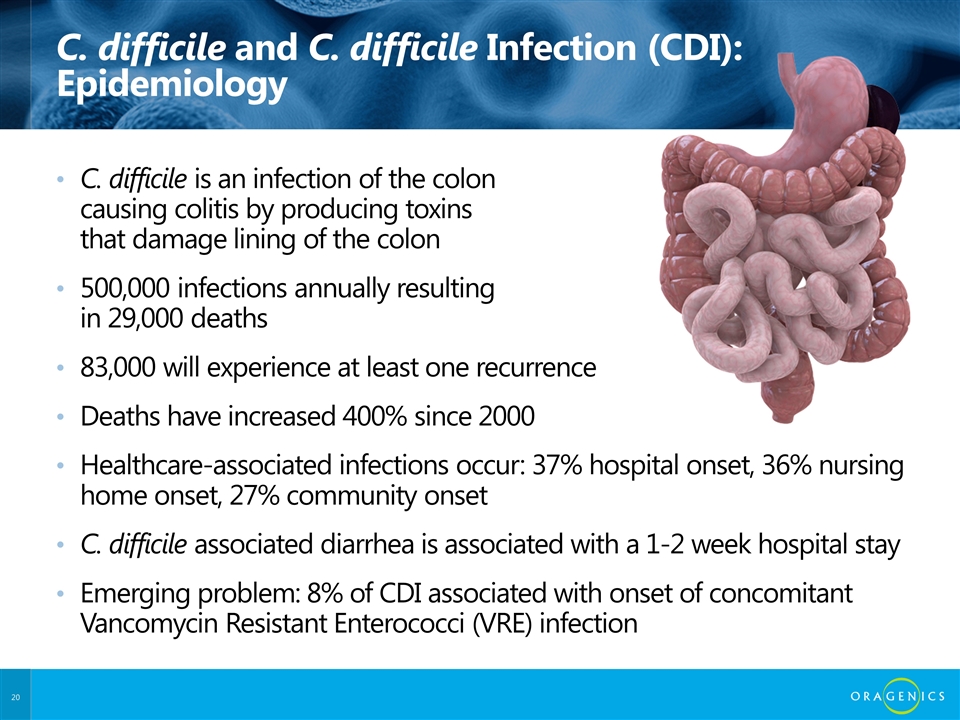 C. difficile and C. difficile Infection (CDI): Epidemiology

• C. difficile is an infection of the colon causing colitis by producing toxins that damage lining of the colon

• 500,000 infections annually resulting in 29,000 deaths

• 83,000 will experience at least one recurrence

• Deaths have increased 400% since 2000

• Healthcare-associated infections occur: 37% hospital onset, 36% nursing home onset, 27% community onset

• C. difficile associated diarrhea is associated with a 1-2 week hospital stay

• Emerging problem: 8% of CDI associated with onset of concomitant Vancomycin Resistant Enterococci (VRE) infection

20

ORAGENICS